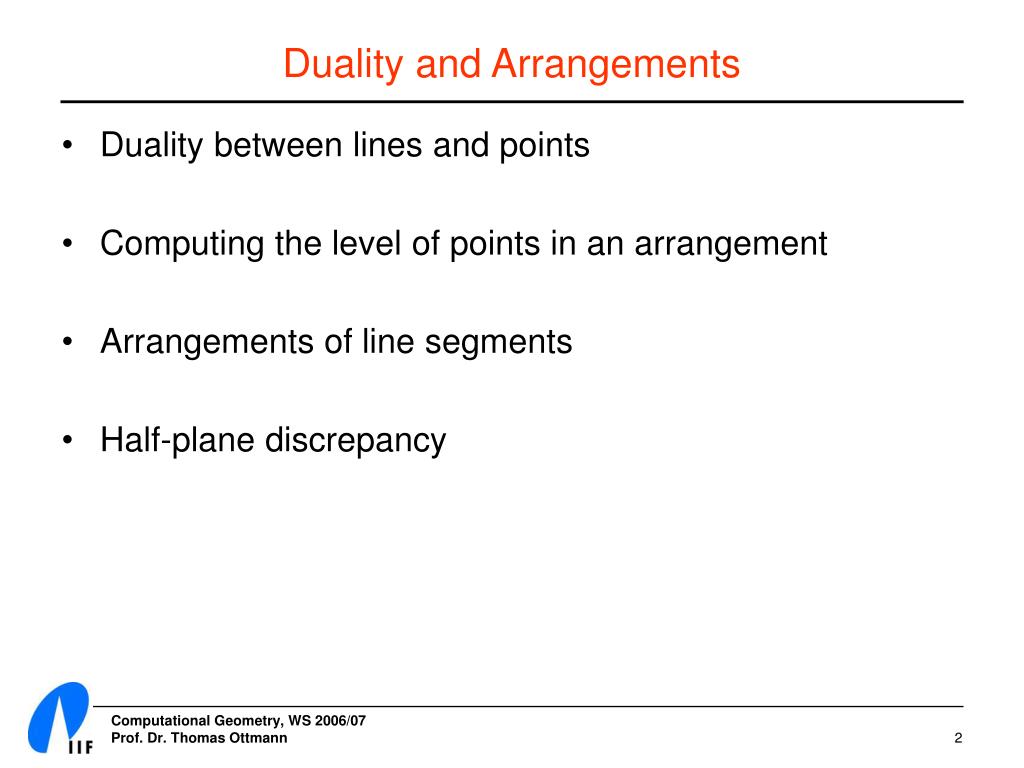 Duality and Arrangements

• Duality between lines and points

• Computing the level of points in an arrangement

• Arrangements of line segments

• Half-plane discrepancy

IIF

Computational Geometry, WS 2006/07
Prof. Dr. Thomas Ottmann

2